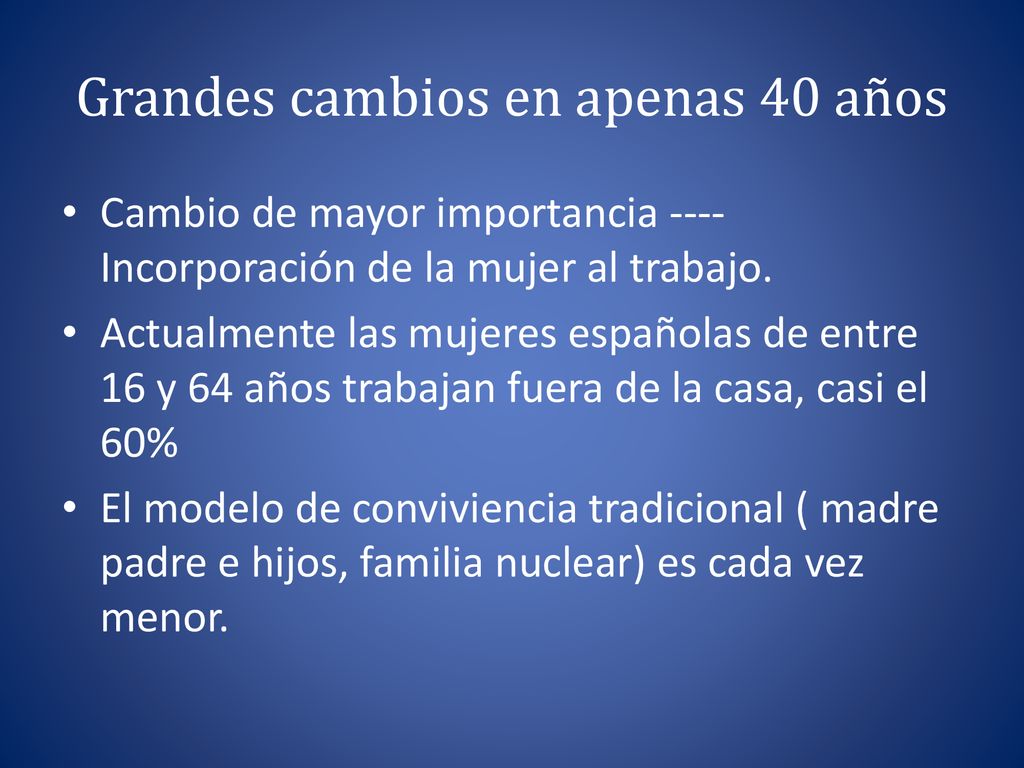 Grandes cambios en apenas 40 años

• Cambio de mayor importancia ---- Incorporación de la mujer al trabajo.
• Actualmente las mujeres españolas de entre 16 y 64 años trabajan fuera de la casa, casi el 60%
• El modelo de conviviencia tradicional ( madre padre e hijos, familia nuclear) es cada vez menor.